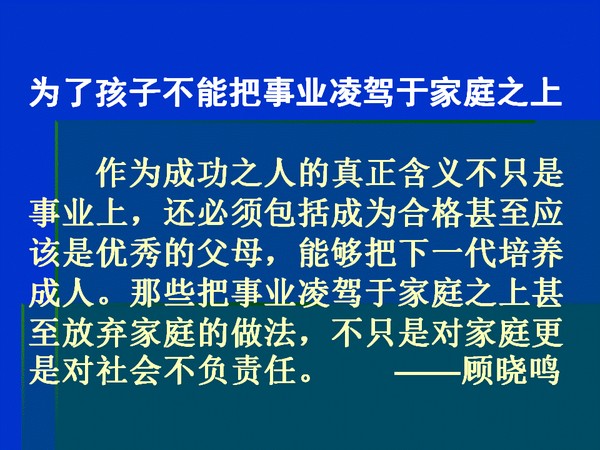 为了孩子不能把事业凌驾于家庭之上

作为成功之人的真正含义不只是事业上，还必须包括成为合格甚至应该是优秀的父母，能够把下一代培养成人。那些把事业凌驾于家庭之上甚至放弃家庭的做法，不只是对家庭更是对社会不负责任。 ——顾晓鸣